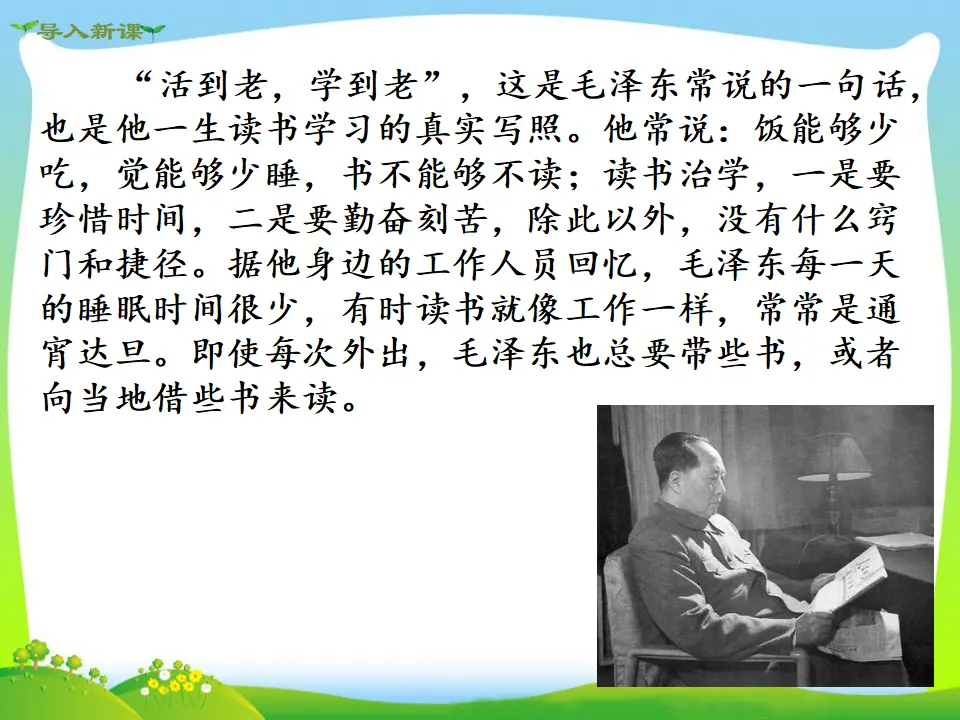 导入新课

“活到老，学到老”，这是毛泽东常说的一句话，也是他一生读书学习的真实写照。他常说：饭能够少吃，觉能够少睡，书不能够不读；读书治学，一是要珍惜时间，二是要勤奋刻苦，除此以外，没有什么窍门和捷径。据他身边的工作人员回忆，毛泽东每一天的睡眠时间很少，有时读书就像工作一样，常常是通宵达旦。即使每次外出，毛泽东也总要带些书，或者向当地借些书来读。